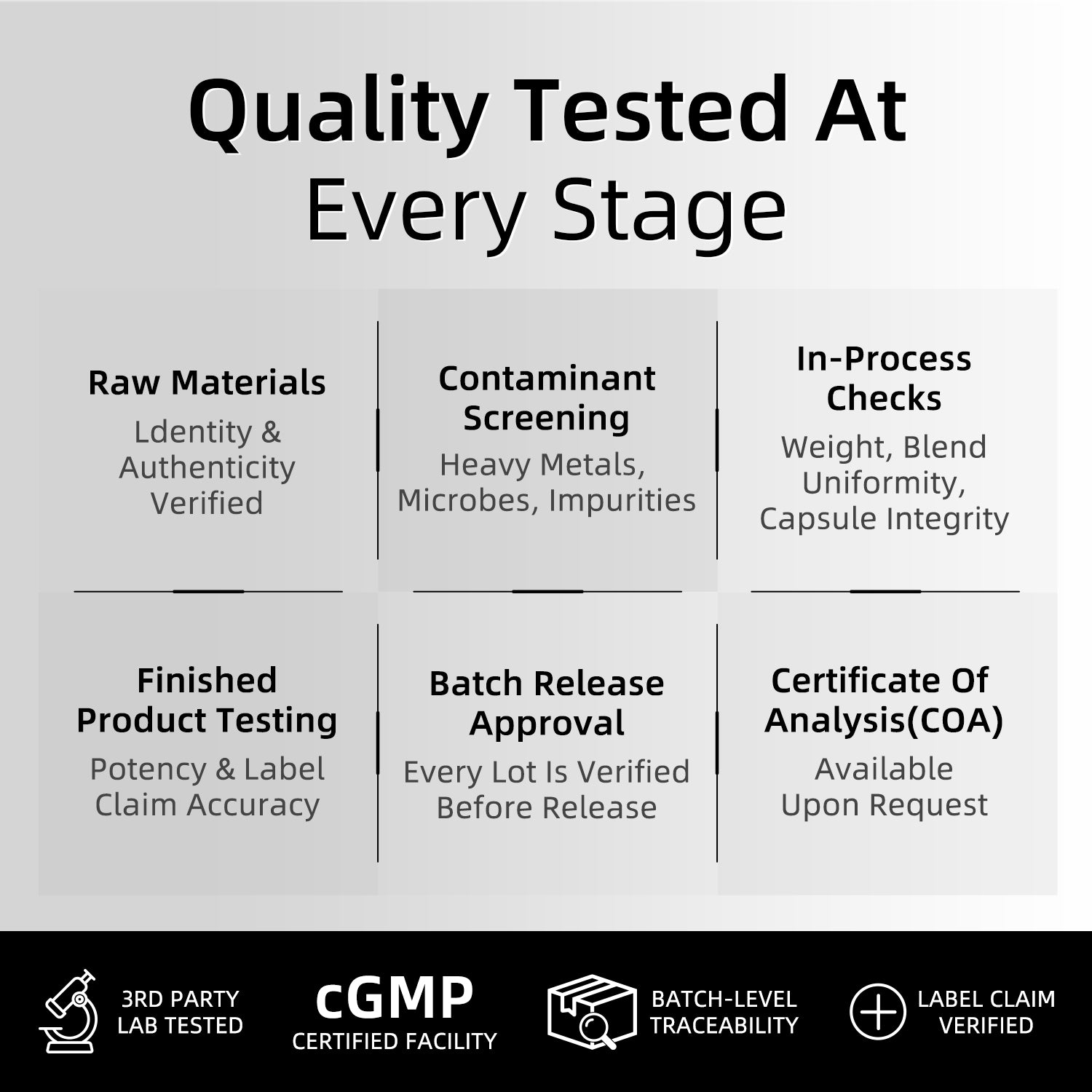 Quality Tested At Every Stage

Raw Materials

Ldentity & Authenticity Verified

Contaminant Screening

Heavy Metals, Microbes, Impurities

In-Process Checks

Weight, Blend Uniformity, Capsule Integrity

Finished Product Testing

Potency & Label Claim Accuracy

Batch Release Approval

Every Lot Is Verified Before Release

Certificate Of Analysis(COA)

Available Upon Request

3RD PARTY LAB TESTED

cGMP
CERTIFIED FACILITY

BATCH-LEVEL TRACEABILITY

LABEL CLAIM VERIFIED